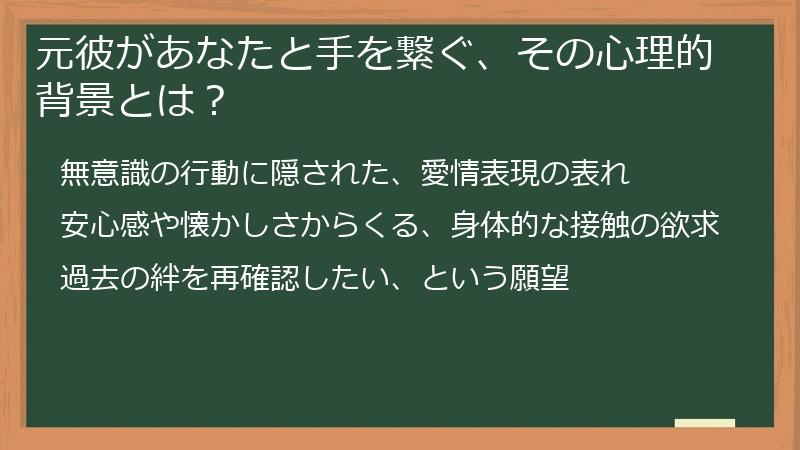 元彼があなたと手を繋ぐ、その心理的背景とは？

無意識の行動に隠された、愛情表現の表れ

安心感や懐かしさからくる、身体的な接触の欲求

過去の絆を再確認したい、という願望